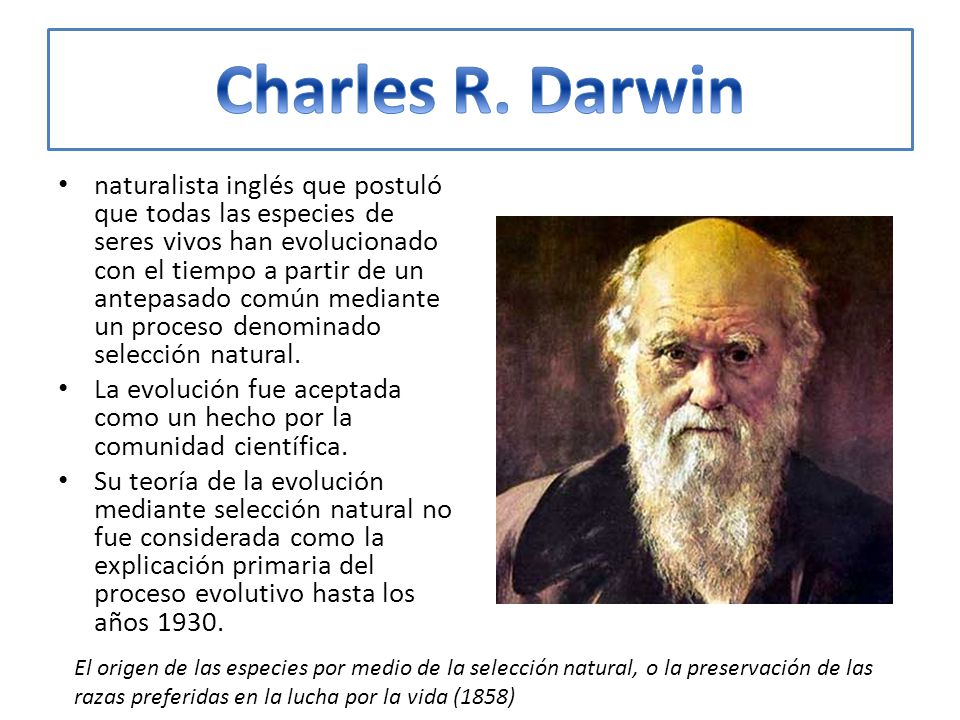 Charles R. Darwin

• naturalista inglés que postuló que todas las especies de seres vivos han evolucionado con el tiempo a partir de un antepasado común mediante un proceso denominado selección natural.
• La evolución fue aceptada como un hecho por la comunidad científica.
• Su teoría de la evolución mediante selección natural no fue considerada como la explicación primaria del proceso evolutivo hasta los años 1930.

El origen de las especies por medio de la selección natural, o la preservación de las razas preferidas en la lucha por la vida (1858)